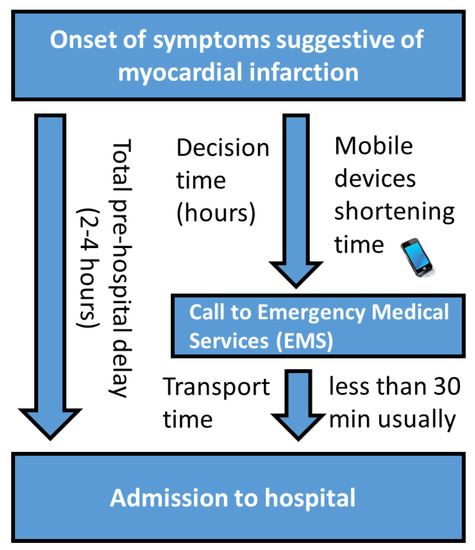 Onset of symptoms suggestive of myocardial infarction

Total pre-hospital delay (2-4 hours)

Decision time (hours)

Mobile devices shortening time

Call to Emergency Medical Services (EMS)

Transport time

less than 30 min usually

Admission to hospital